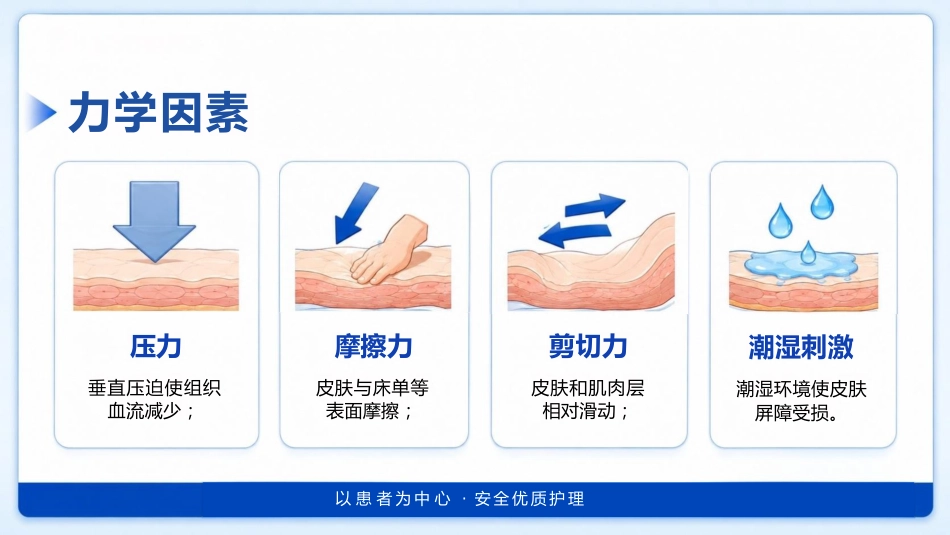 力学因素

压力
垂直压迫使组织血流减少；

摩擦力
皮肤与床单等表面摩擦；

剪切力
皮肤和肌肉层相对滑动；

潮湿刺激
潮湿环境使皮肤屏障受损。

以患者为中心 · 安全优质护理